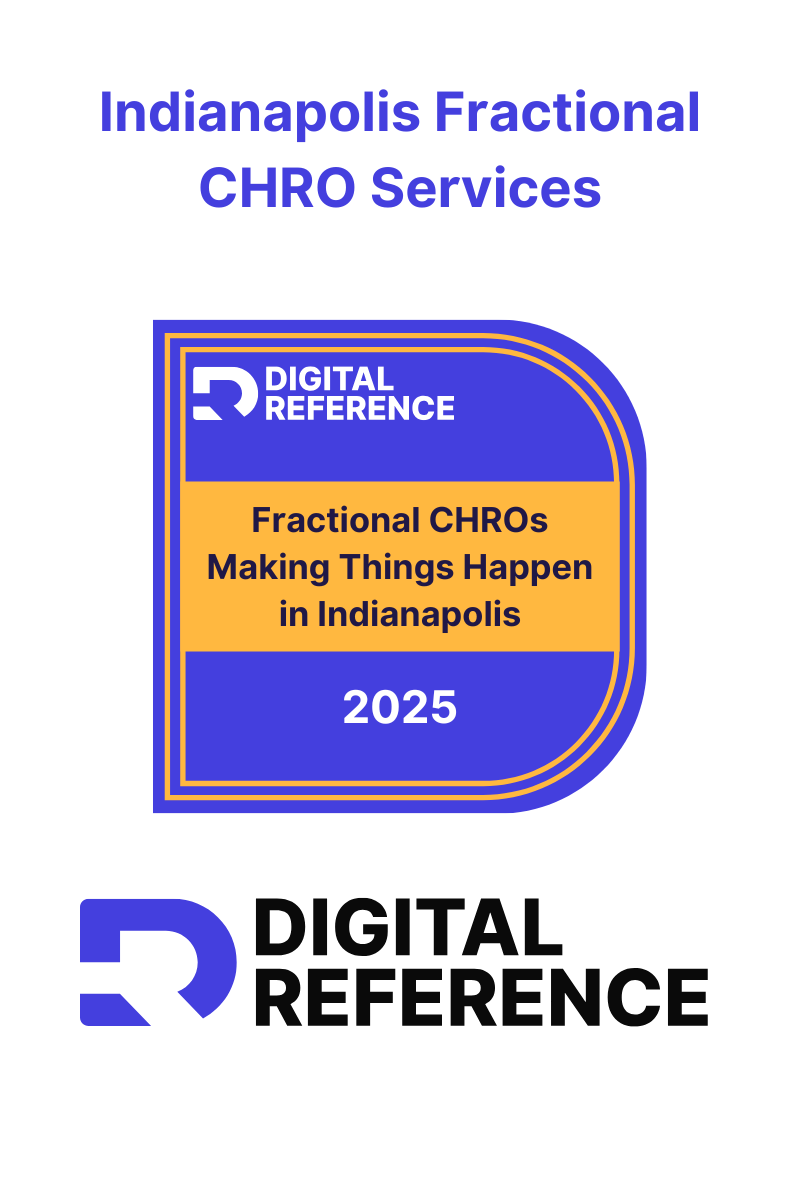 Indianapolis Fractional CHRO Services

DIGITAL REFERENCE

Fractional CHROs Making Things Happen in Indianapolis

2025

DIGITAL REFERENCE